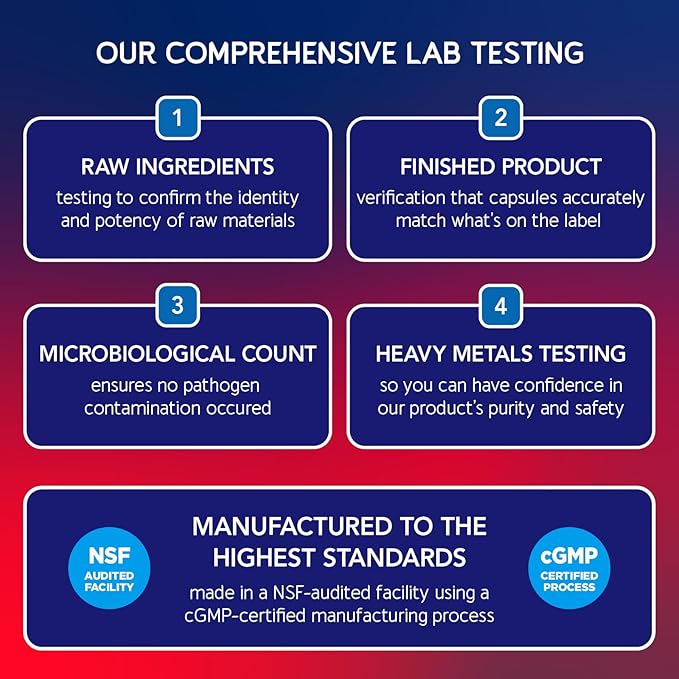 OUR COMPREHENSIVE LAB TESTING

1

RAW INGREDIENTS

testing to confirm the identity and potency of raw materials

2

FINISHED PRODUCT

verification that capsules accurately match what's on the label

3

MICROBIOLOGICAL COUNT

ensures no pathogen contamination occured

4

HEAVY METALS TESTING

so you can have confidence in our product's purity and safety

NSF AUDITED FACILITY

MANUFACTURED TO THE HIGHEST STANDARDS

made in a NSF-audited facility using a cGMP-certified manufacturing process

cGMP CERTIFIED PROCESS